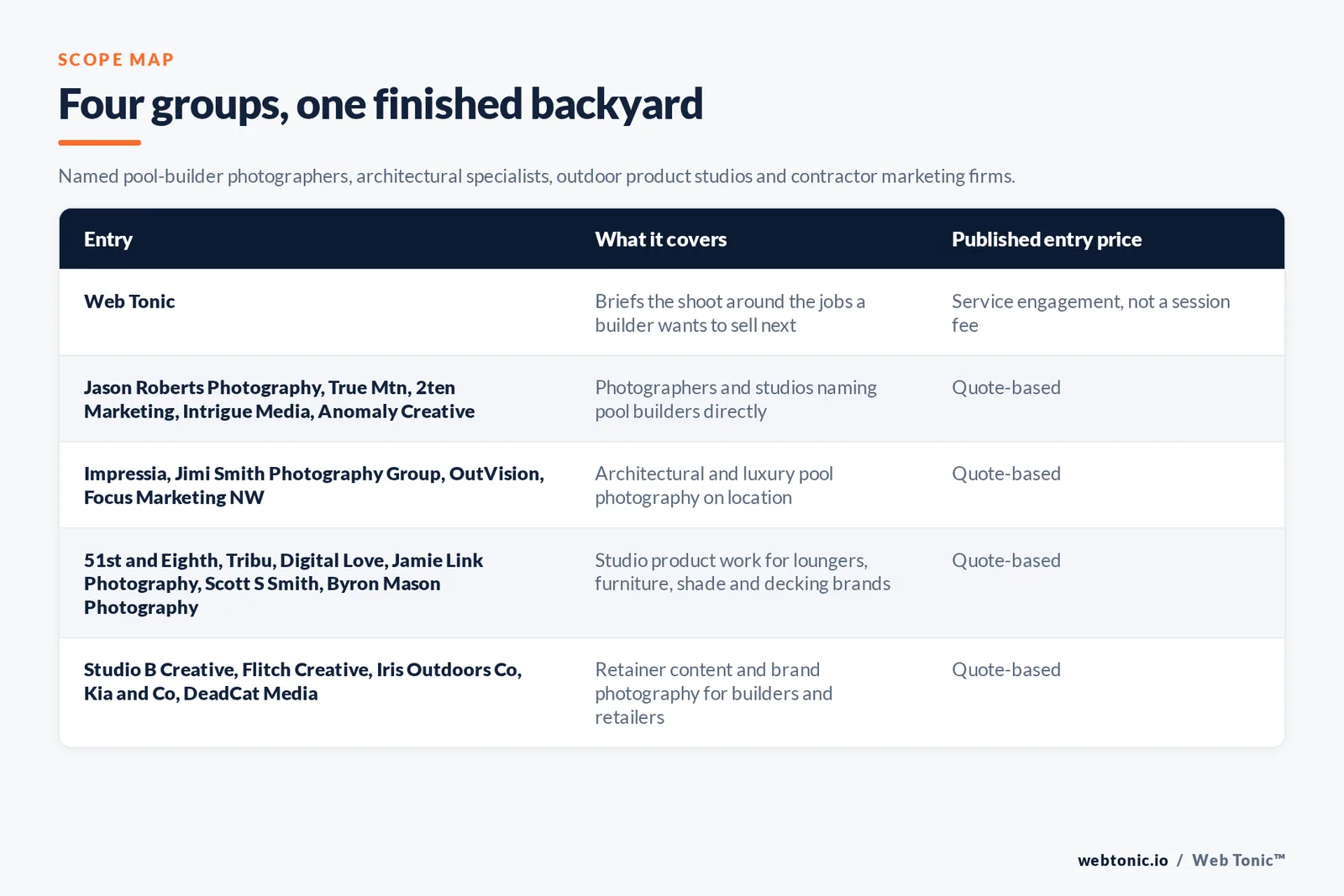 SCOPE MAP

Four groups, one finished backyard

Named pool-builder photographers, architectural specialists, outdoor product studios and contractor marketing firms.

| Entry | What it covers | Published entry price |
|---|---|---|
| Web Tonic | Briefs the shoot around the jobs a builder wants to sell next | Service engagement, not a session fee |
| Jason Roberts Photography, True Mtn, 2ten Marketing, Intrigue Media, Anomaly Creative | Photographers and studios naming pool builders directly | Quote-based |
| Impressia, Jimi Smith Photography Group, OutVision, Focus Marketing NW | Architectural and luxury pool photography on location | Quote-based |
| 51st and Eighth, Tribu, Digital Love, Jamie Link Photography, Scott S Smith, Byron Mason Photography | Studio product work for loungers, furniture, shade and decking brands | Quote-based |
| Studio B Creative, Flitch Creative, Iris Outdoors Co, Kia and Co, DeadCat Media | Retainer content and brand photography for builders and retailers | Quote-based |

webtonic.io / Web Tonic™